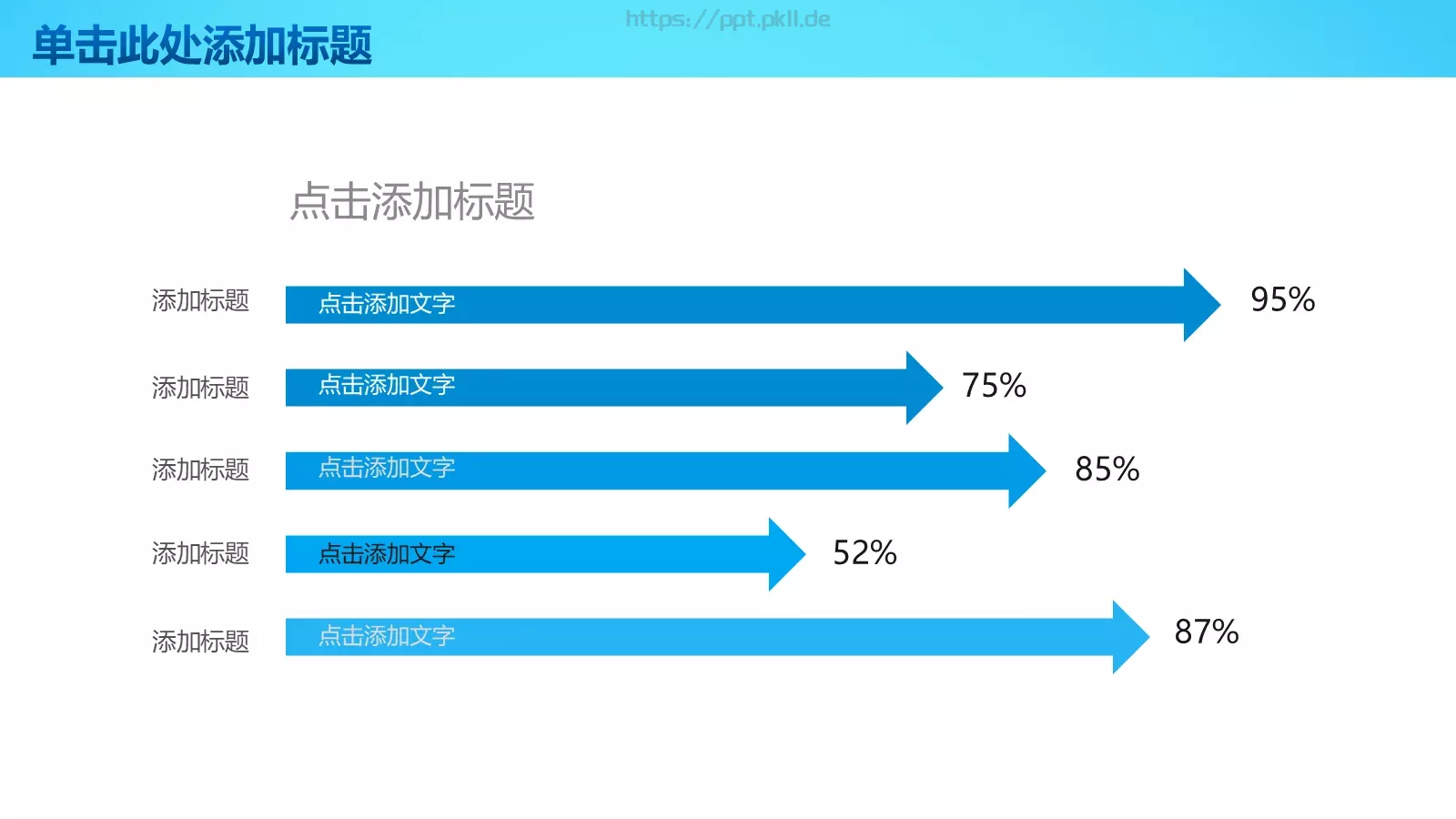 单击此处添加标题

https://ppt.pkll.de

点击添加标题

添加标题
点击添加文字
95%

添加标题
点击添加文字
75%

添加标题
点击添加文字
85%

添加标题
点击添加文字
52%

添加标题
点击添加文字
87%